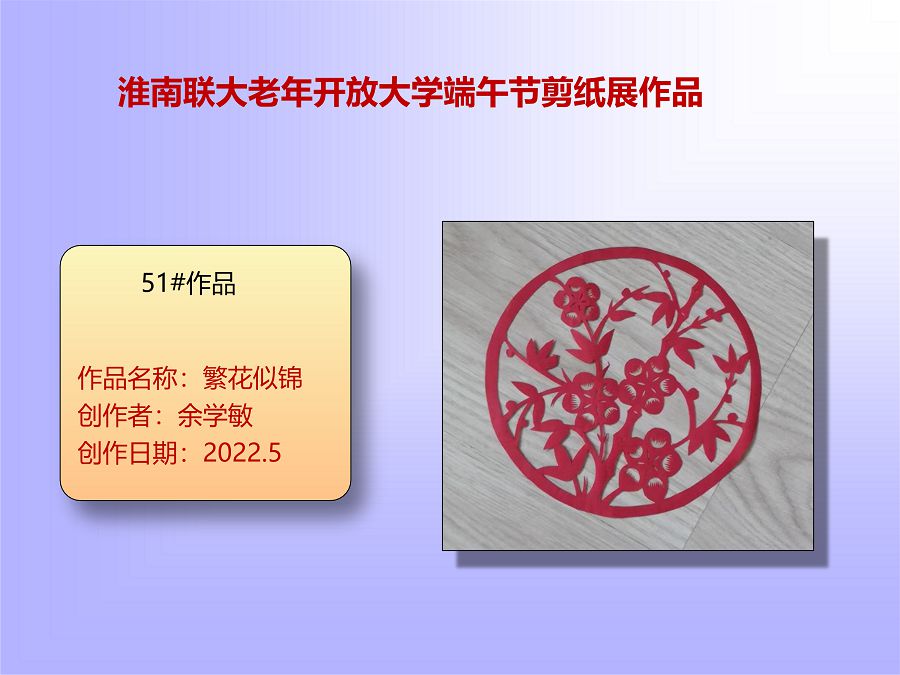 淮南联大老年开放大学端午节剪纸展作品

51#作品

作品名称：繁花似锦
创作者：余学敏
创作日期：2022.5